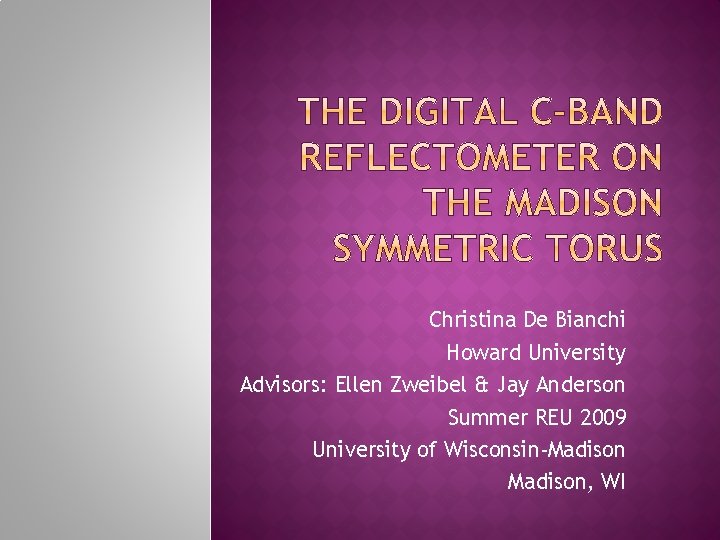 THE DIGITAL C-BAND REFLECTOMETER ON THE MADISON SYMMETRIC TORUS

Christina De Bianchi
Howard University
Advisors: Ellen Zweibel & Jay Anderson
Summer REU 2009
University of Wisconsin-Madison
Madison, WI